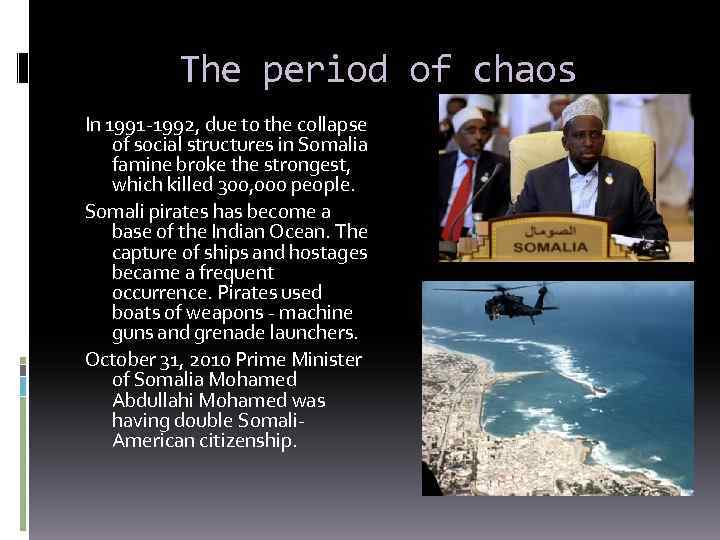 The period of chaos

In 1991-1992, due to the collapse of social structures in Somalia famine broke the strongest, which killed 300,000 people.

Somali pirates has become a base of the Indian Ocean. The capture of ships and hostages became a frequent occurrence. Pirates used boats of weapons - machine guns and grenade launchers.

October 31, 2010 Prime Minister of Somalia Mohamed Abdullahi Mohamed was having double Somali-American citizenship.

الصومال
SOMALIA